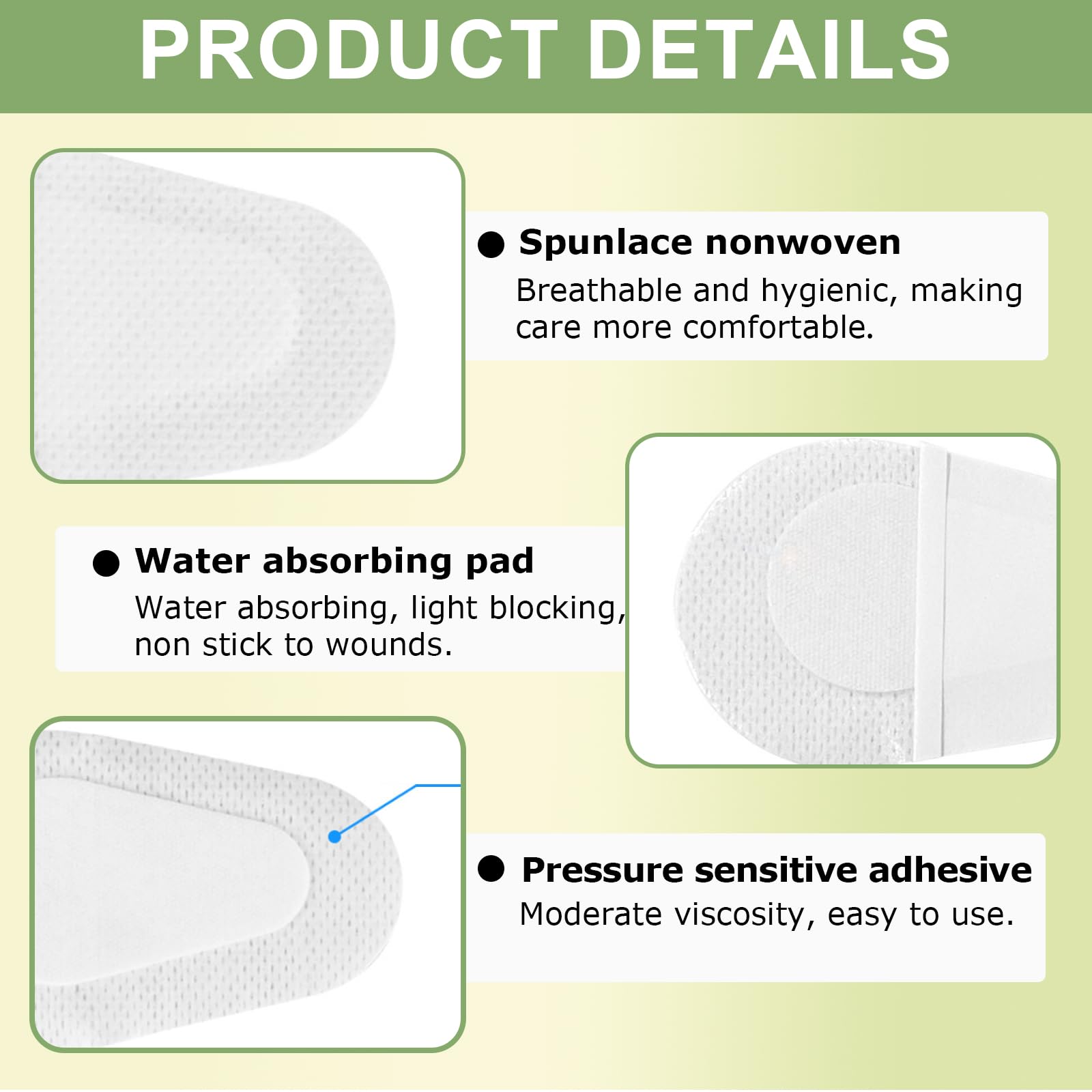 PRODUCT DETAILS

● Spunlace nonwoven
Breathable and hygienic, making care more comfortable.

● Water absorbing pad
Water absorbing, light blocking, non stick to wounds.

● Pressure sensitive adhesive
Moderate viscosity, easy to use.